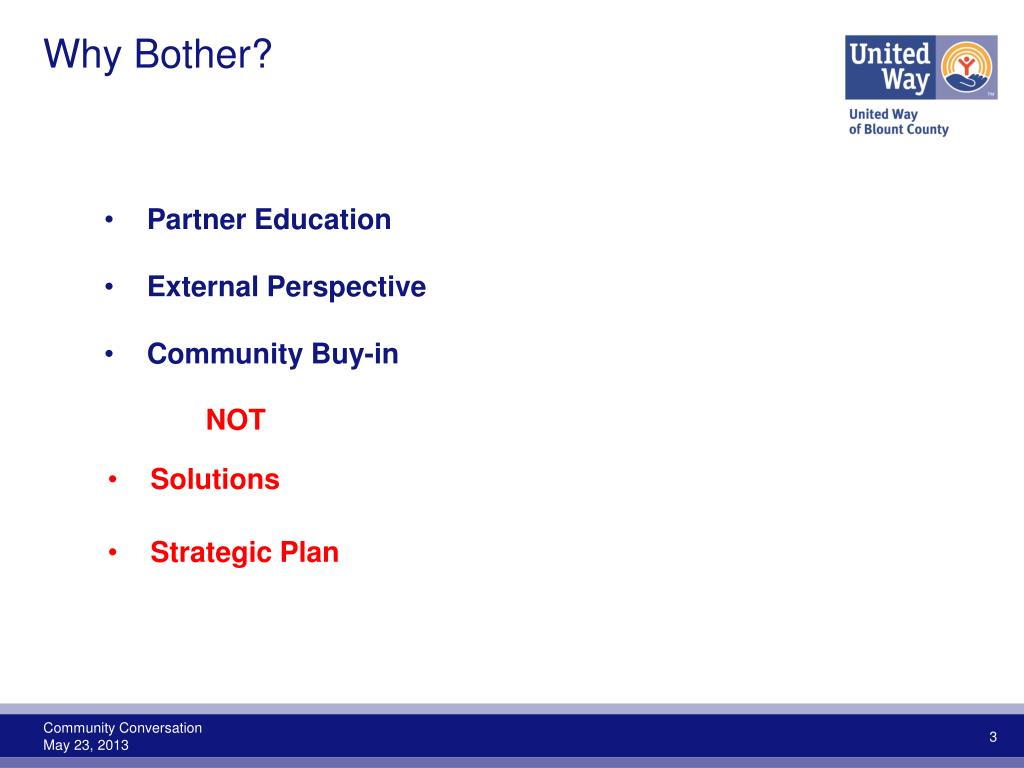 Why Bother?

United Way

United Way of Blount County

• Partner Education

• External Perspective

• Community Buy-in

NOT

• Solutions

• Strategic Plan

Community Conversation
May 23, 2013

3